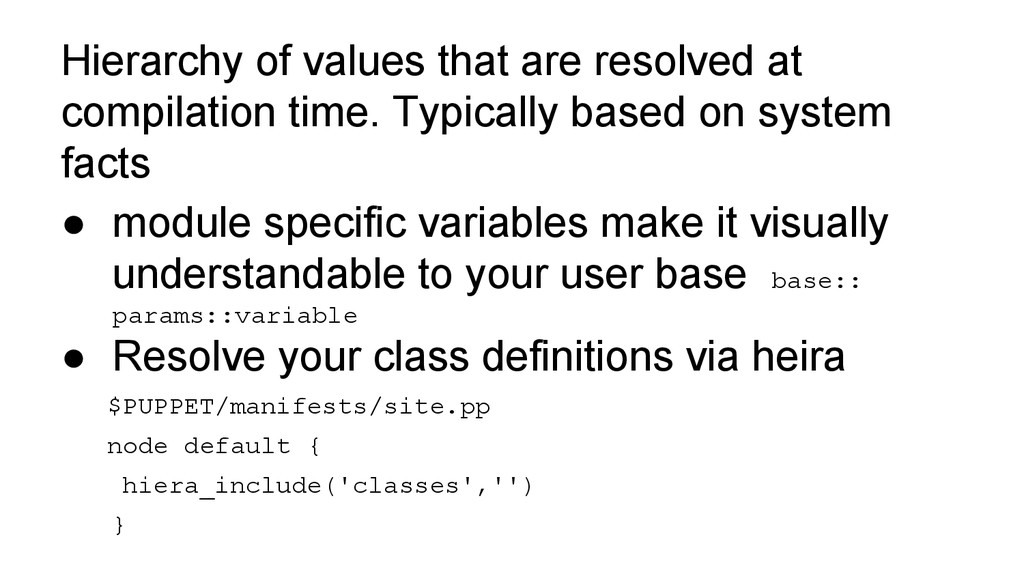 Hierarchy of values that are resolved at compilation time. Typically based on system facts

● module specific variables make it visually understandable to your user base base::params::variable

● Resolve your class definitions via heira

$PUPPET/manifests/site.pp

node default {

hiera_include('classes','')

}